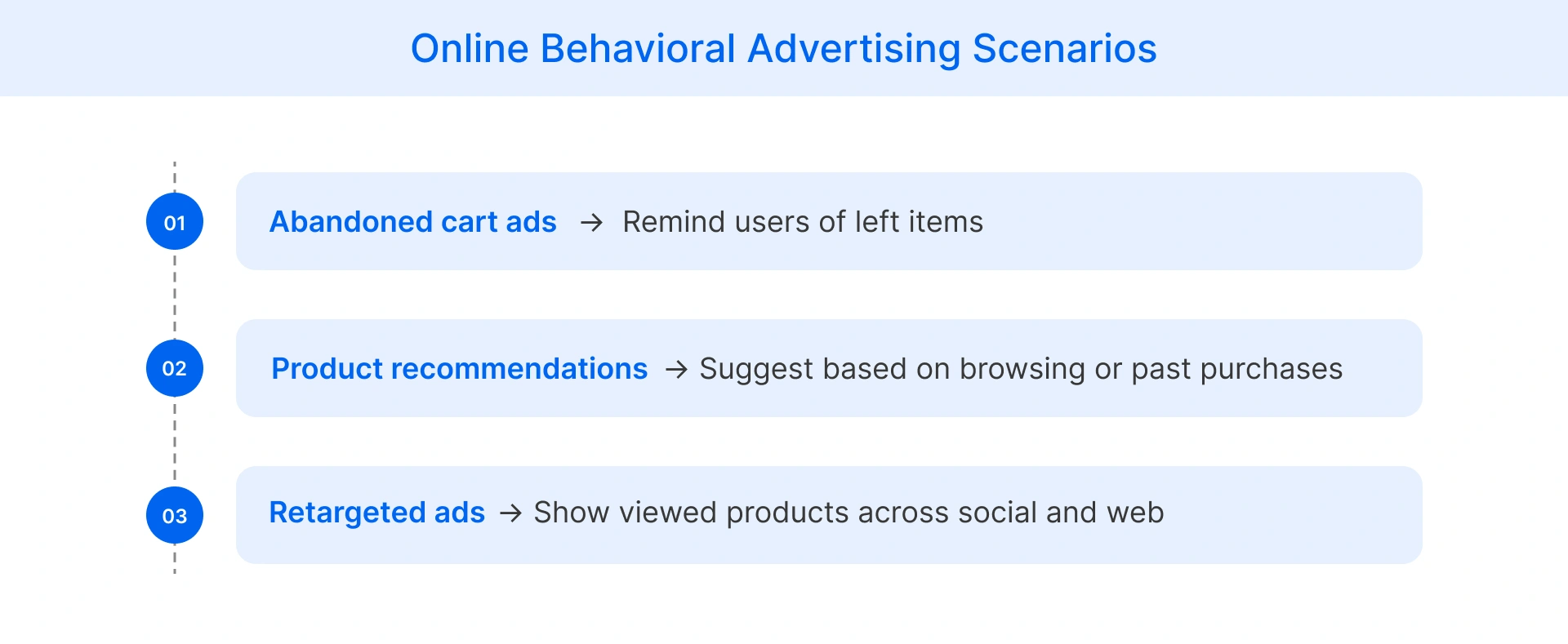 Online Behavioral Advertising Scenarios

01 Abandoned cart ads → Remind users of left items

02 Product recommendations → Suggest based on browsing or past purchases

03 Retargeted ads → Show viewed products across social and web